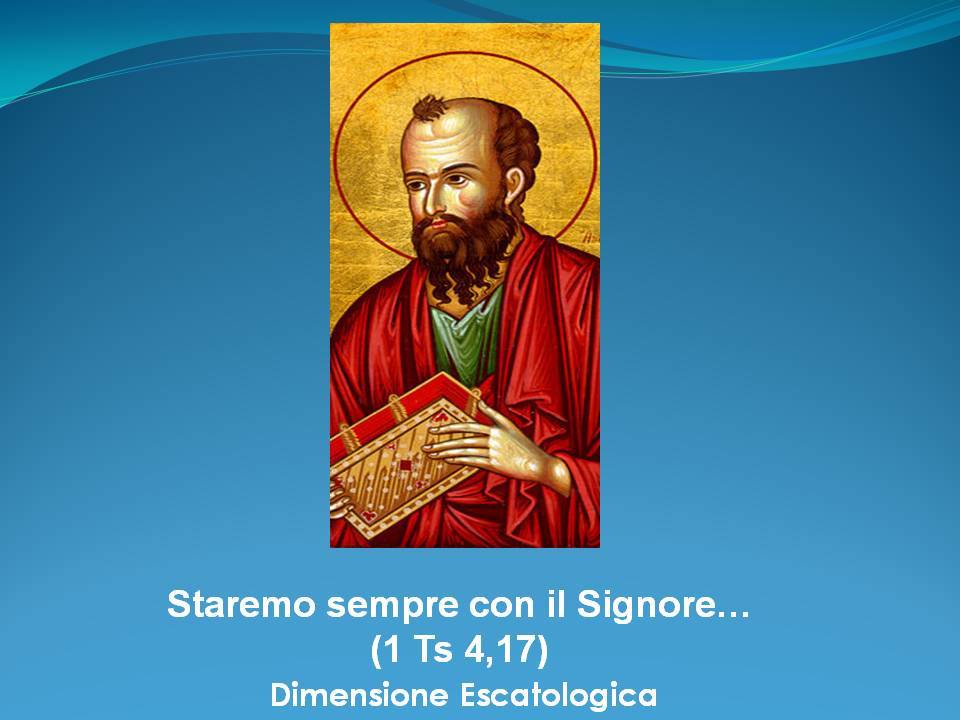 Staremo sempre con il Signore…
(1 Ts 4,17)
Dimensione Escatologica